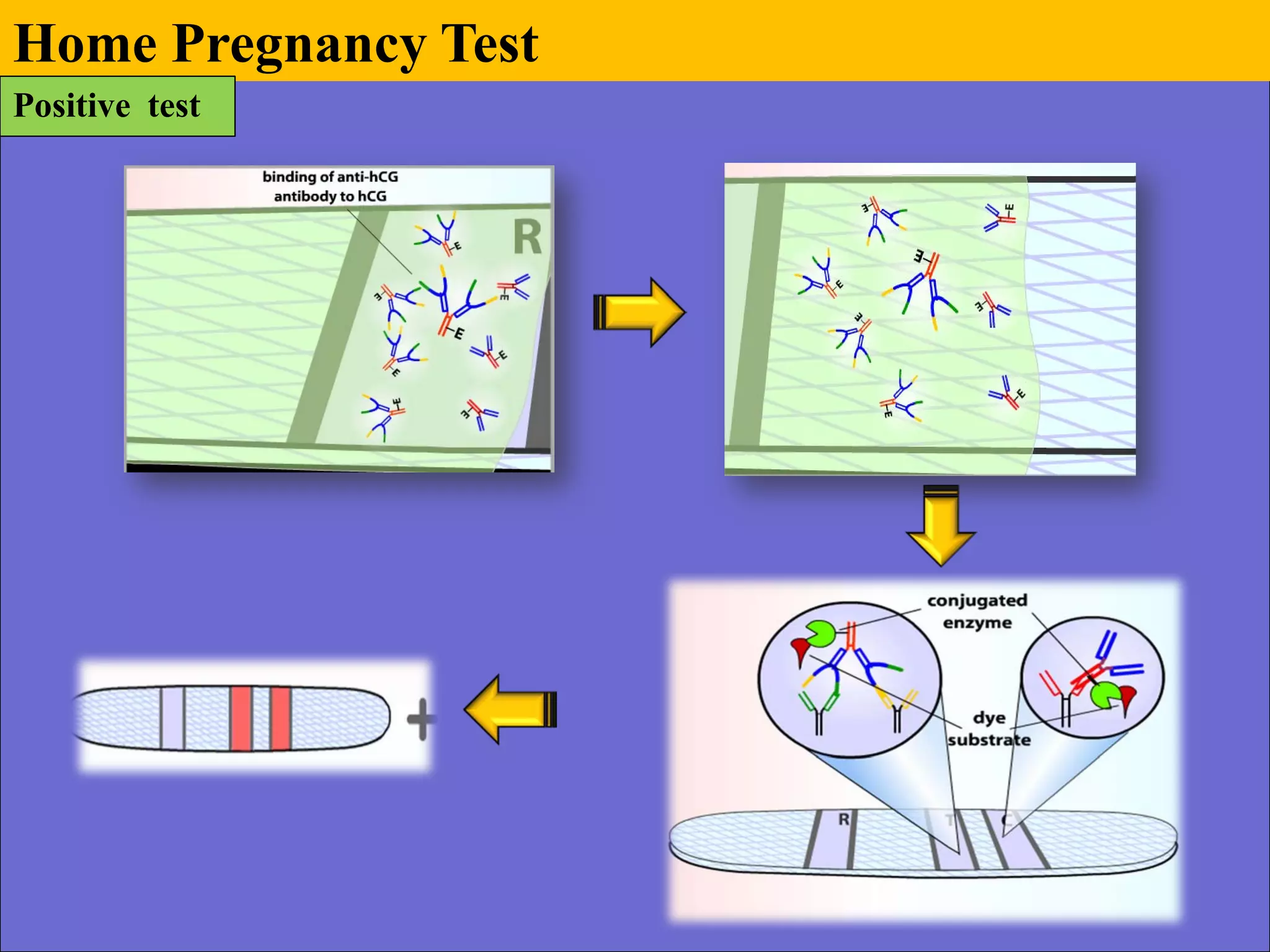 Home Pregnancy Test

Positive test

binding of anti-hCG antibody to hCG

R

E

conjugated enzyme

dye substrate

R

T

C

+